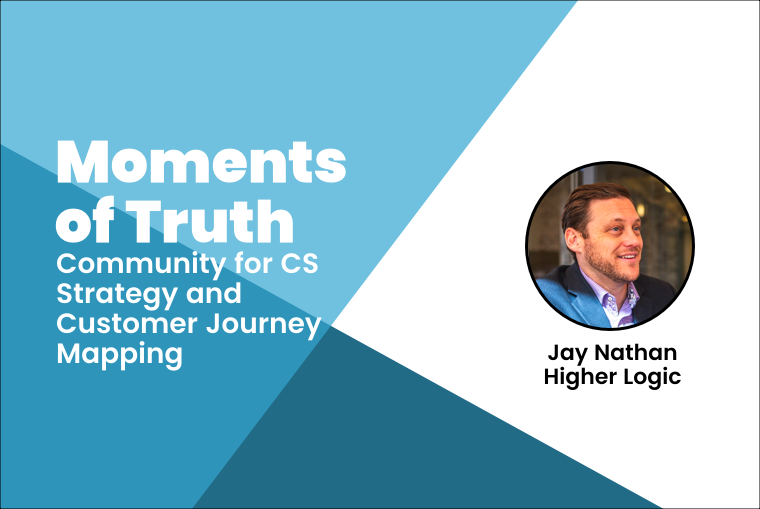 Moments of Truth

Community for CS Strategy and Customer Journey Mapping

Jay Nathan
Higher Logic